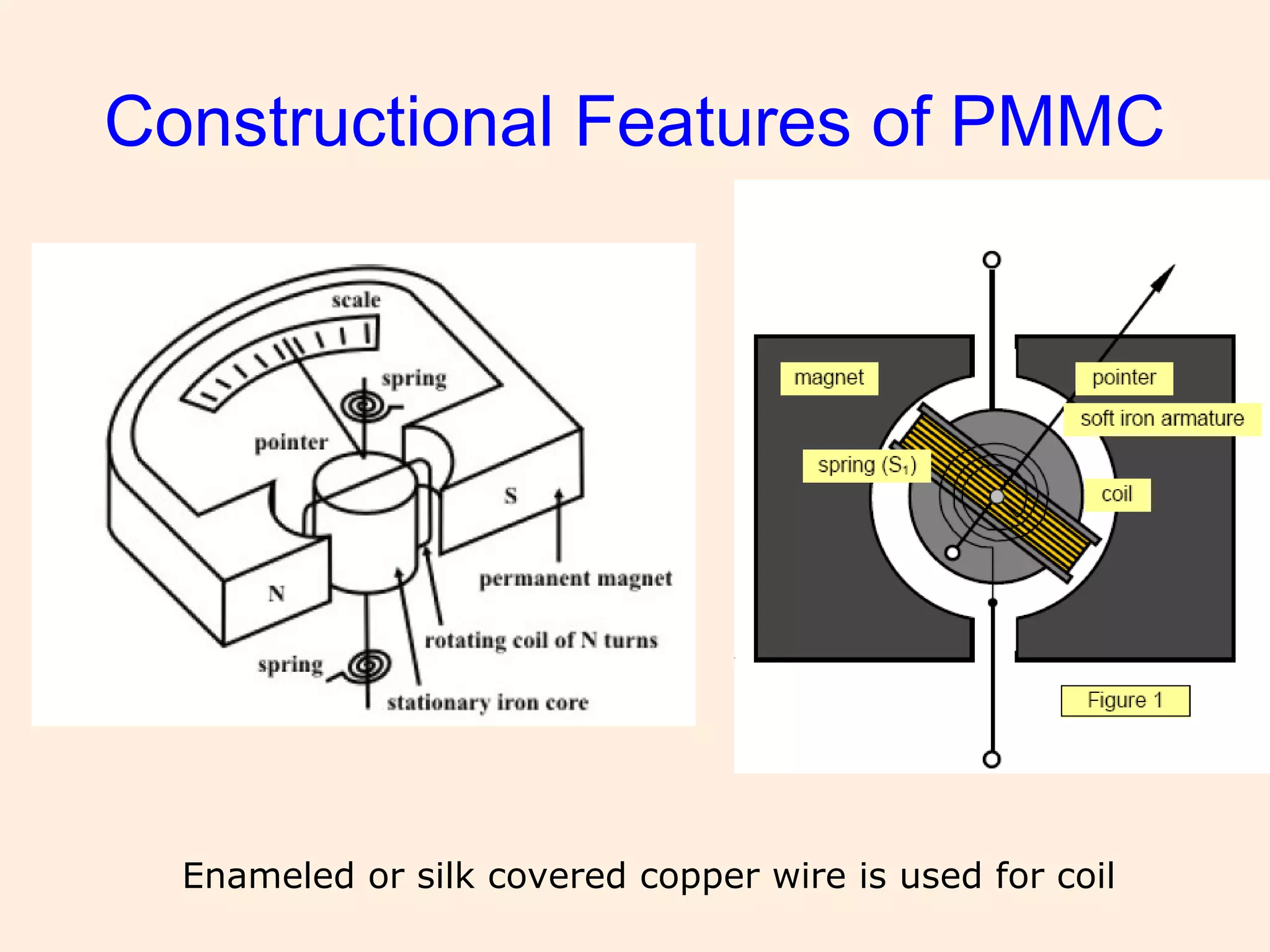 Constructional Features of PMMC

scale

spring

pointer

S

N

permanent magnet

rotating coil of N turns

spring

stationary iron core

magnet

pointer

soft iron armature

spring ($S_1$)

coil

Figure 1

Enameled or silk covered copper wire is used for coil